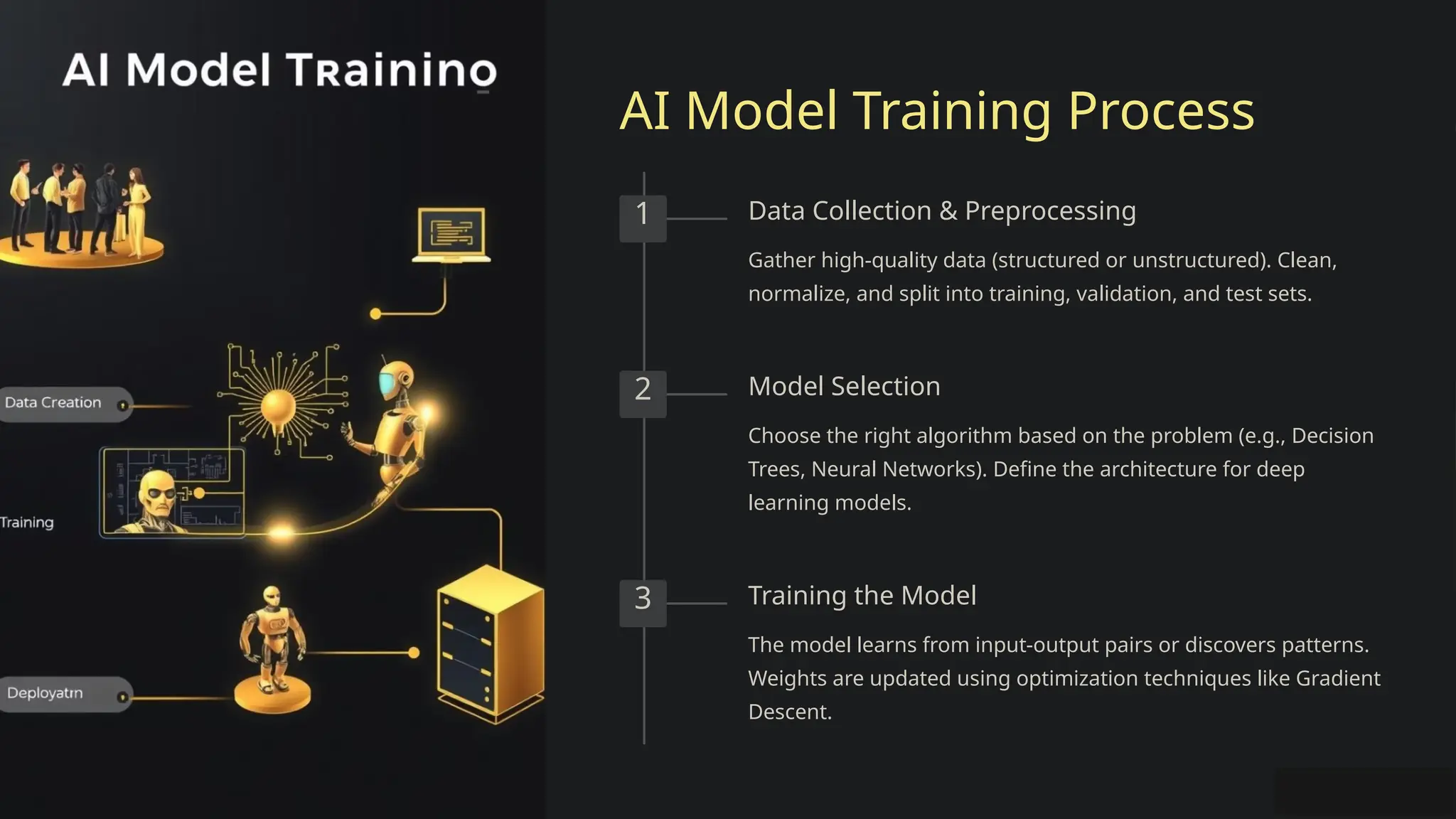 AI Model Trainino

Data Creation

Training

Deployatrn

AI Model Training Process

1

Data Collection & Preprocessing

Gather high-quality data (structured or unstructured). Clean, normalize, and split into training, validation, and test sets.

2

Model Selection

Choose the right algorithm based on the problem (e.g., Decision Trees, Neural Networks). Define the architecture for deep learning models.

3

Training the Model

The model learns from input-output pairs or discovers patterns. Weights are updated using optimization techniques like Gradient Descent.